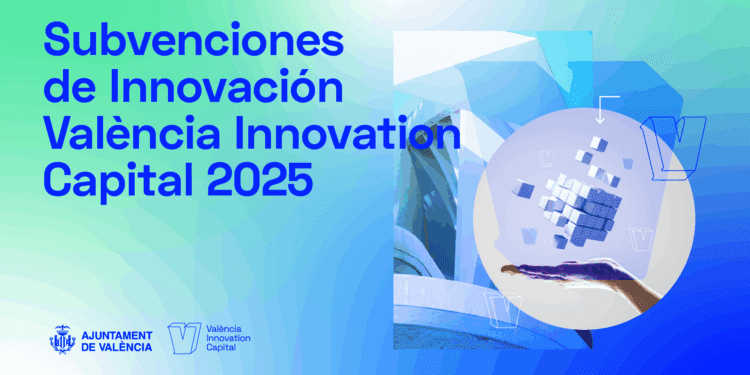 Subvenciones de Innovación València Innovation Capital 2025

AJUNTAMENT DE VALÈNCIA

València Innovation Capital